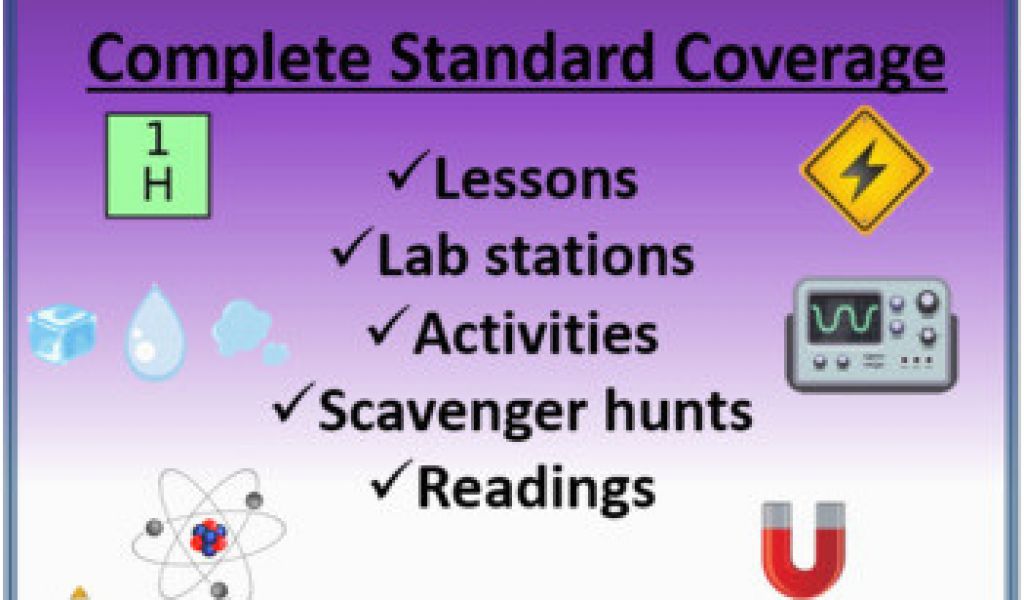 Complete Standard Coverage

1
H

✓Lessons
✓Lab stations
✓Activities
✓Scavenger hunts
✓Readings